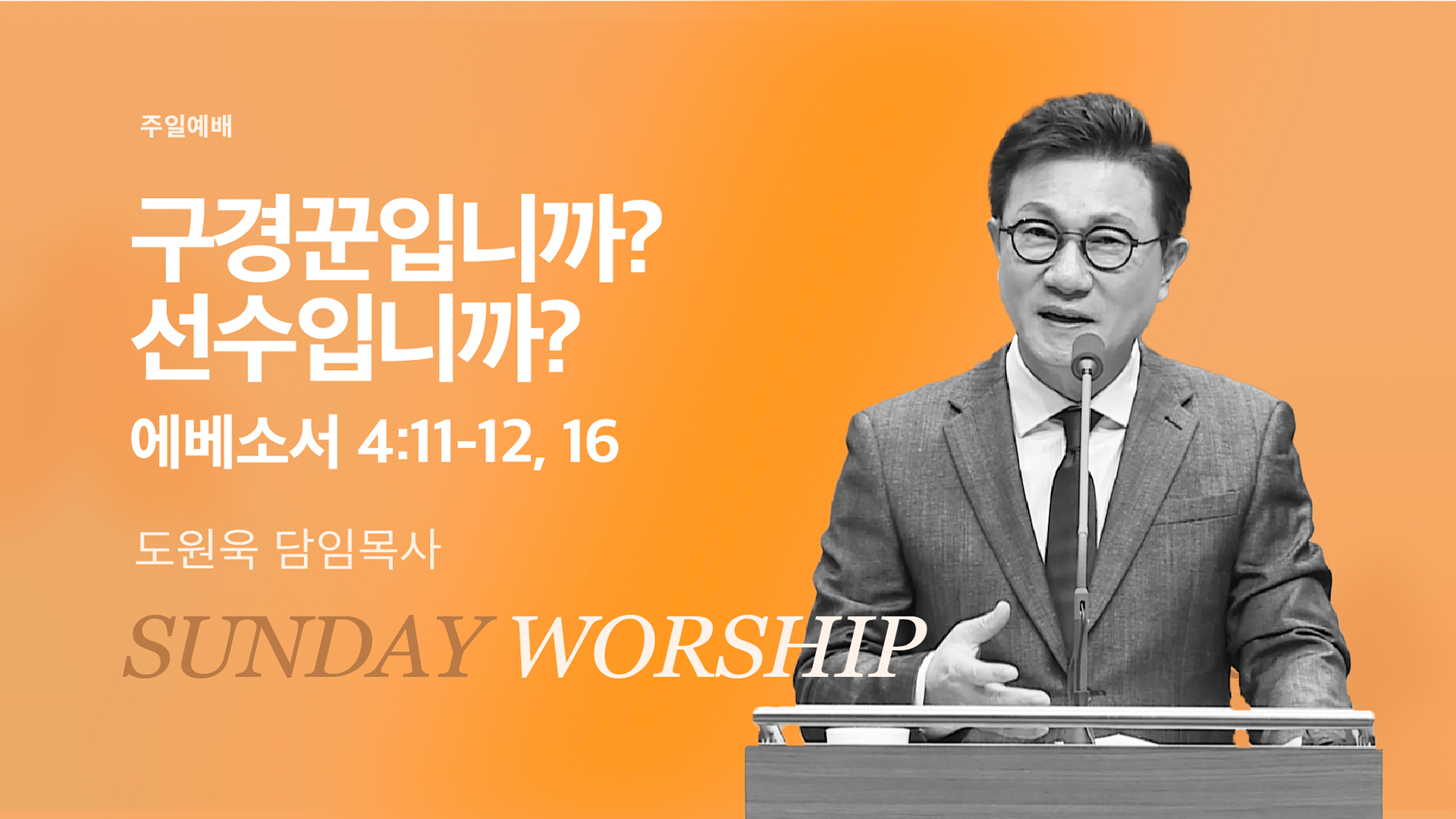 주일예배

구경꾼입니까?
선수입니까?

에베소서 4:11-12, 16

도원욱 담임목사

SUNDAY WORSHIP